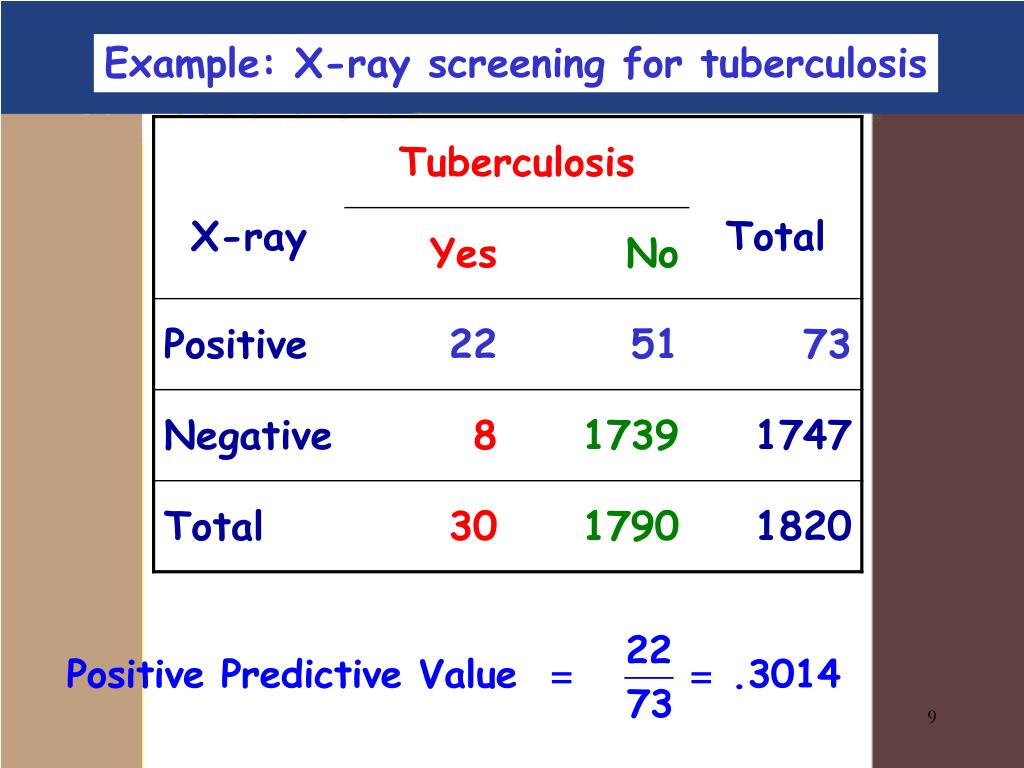 Example: X-ray screening for tuberculosis

| X-ray | Tuberculosis Yes | Tuberculosis No | Total |
|---|---|---|---|
| Positive | 22 | 51 | 73 |
| Negative | 8 | 1739 | 1747 |
| Total | 30 | 1790 | 1820 |

Positive Predictive Value $= \frac{22}{73} = .3014$

9